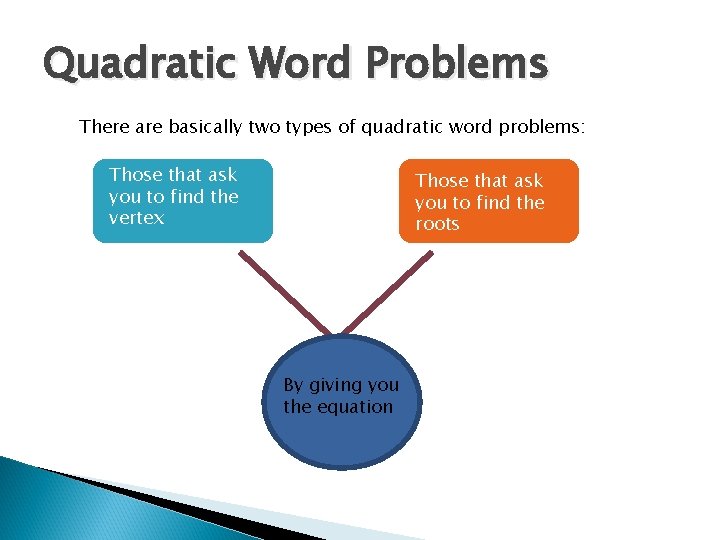 Quadratic Word Problems

There are basically two types of quadratic word problems:

Those that ask you to find the vertex

Those that ask you to find the roots

By giving you the equation